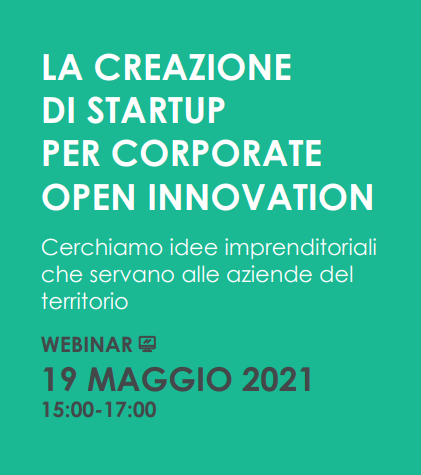 LA CREAZIONE DI STARTUP PER CORPORATE OPEN INNOVATION

Cerchiamo idee imprenditoriali che servano alle aziende del territorio

WEBINAR

19 MAGGIO 2021

15:00-17:00